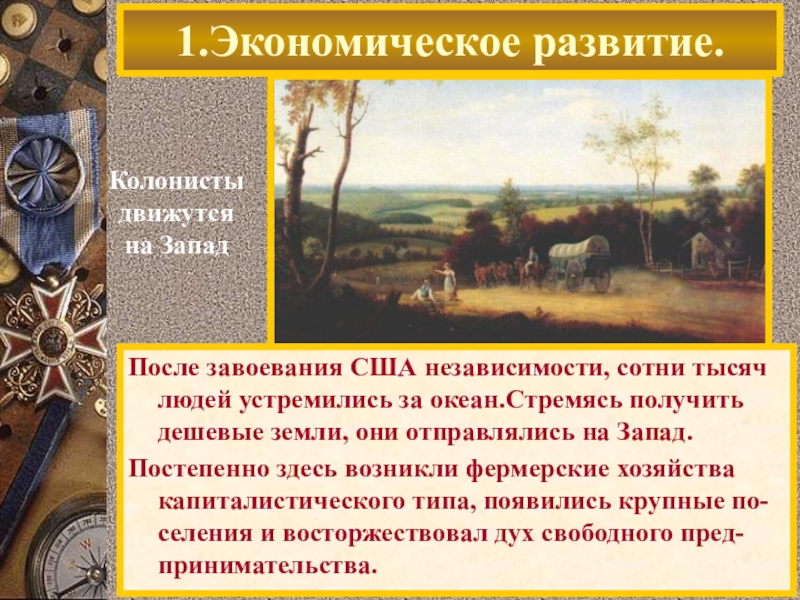 1.Экономическое развитие.

Колонисты движутся на Запад

После завоевания США независимости, сотни тысяч людей устремились за океан.Стремясь получить дешевые земли, они отправлялись на Запад.

Постепенно здесь возникли фермерские хозяйства капиталистического типа, появились крупные поселения и восторжествовал дух свободного предпринимательства.